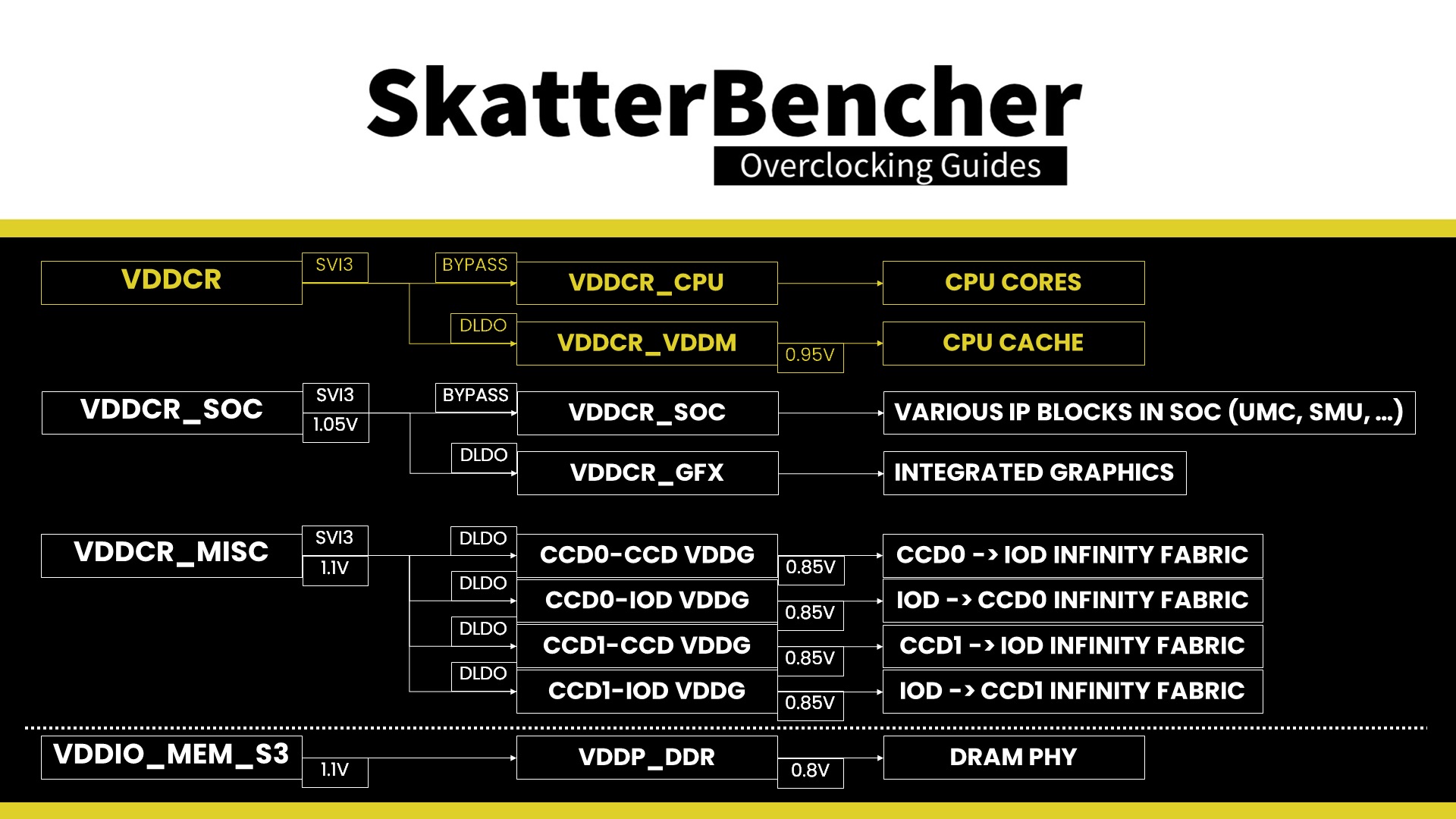 SkatterBencher
Overclocking Guides

VDDCR
SVI3
BYPASS
VDDCR_CPU
CPU CORES
DLDO
VDDCR_VDDM
0.95V
CPU CACHE

VDDCR_SOC
SVI3
1.05V
BYPASS
VDDCR_SOC
VARIOUS IP BLOCKS IN SOC (UMC, SMU, ...)
DLDO
VDDCR_GFX
INTEGRATED GRAPHICS

VDDCR_MISC
SVI3
1.1V
DLDO
CCD0-CCD VDDG
0.85V
CCD0 -> IOD INFINITY FABRIC
DLDO
CCD0-IOD VDDG
0.85V
IOD -> CCD0 INFINITY FABRIC
DLDO
CCD1-CCD VDDG
0.85V
CCD1 -> IOD INFINITY FABRIC
DLDO
CCD1-IOD VDDG
0.85V
IOD -> CCD1 INFINITY FABRIC

VDDIO_MEM_S3
1.1V
VDDP_DDR
0.8V
DRAM PHY